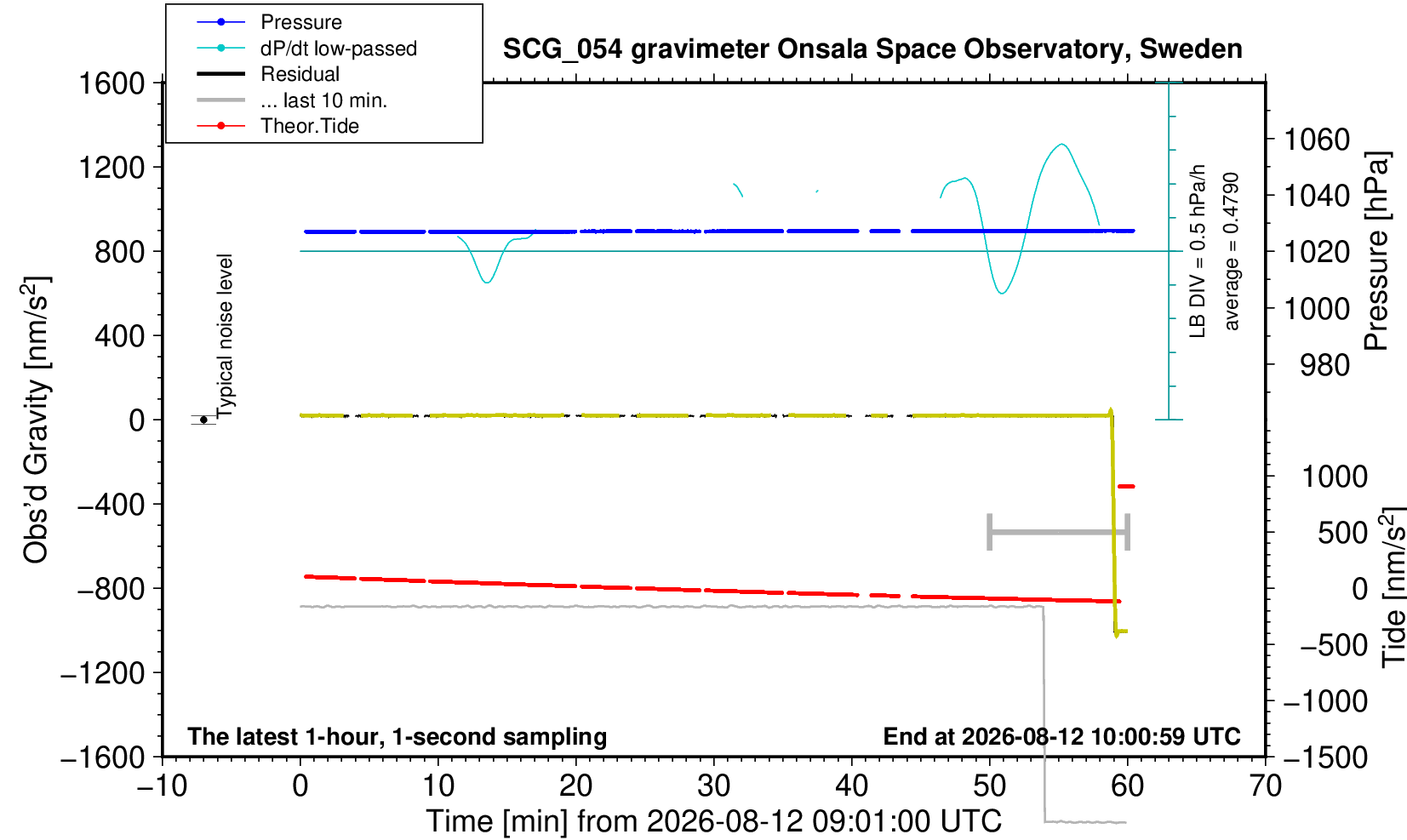 Pressure
dP/dt low-passed
Residual
... last 10 min.
Theor.Tide

SCG_054 gravimeter Onsala Space Observatory, Sweden

1600
1200
800
400
0
−400
−800
−1200
−1600

Obs'd Gravity [nm/s$^2$]

Typical noise level

LB DIV = 0.5 hPa/h
average = 0.4790

1060
1040
1020
1000
980

Pressure [hPa]

1000
500
0
−500
−1000
−1500

Tide [nm/s$^2$]

The latest 1-hour, 1-second sampling

End at 2026-08-12 10:00:59 UTC

−10
0
10
20
30
40
50
60
70

Time [min] from 2026-08-12 09:01:00 UTC